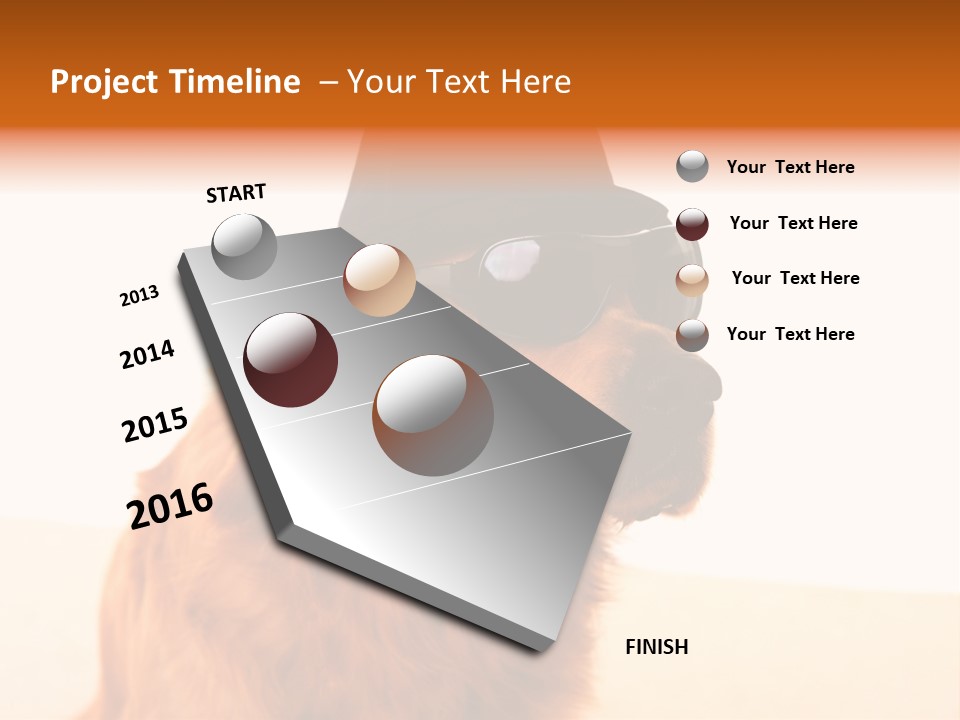 Project Timeline – Your Text Here

START

2013

2014

2015

2016

FINISH

Your Text Here

Your Text Here

Your Text Here

Your Text Here